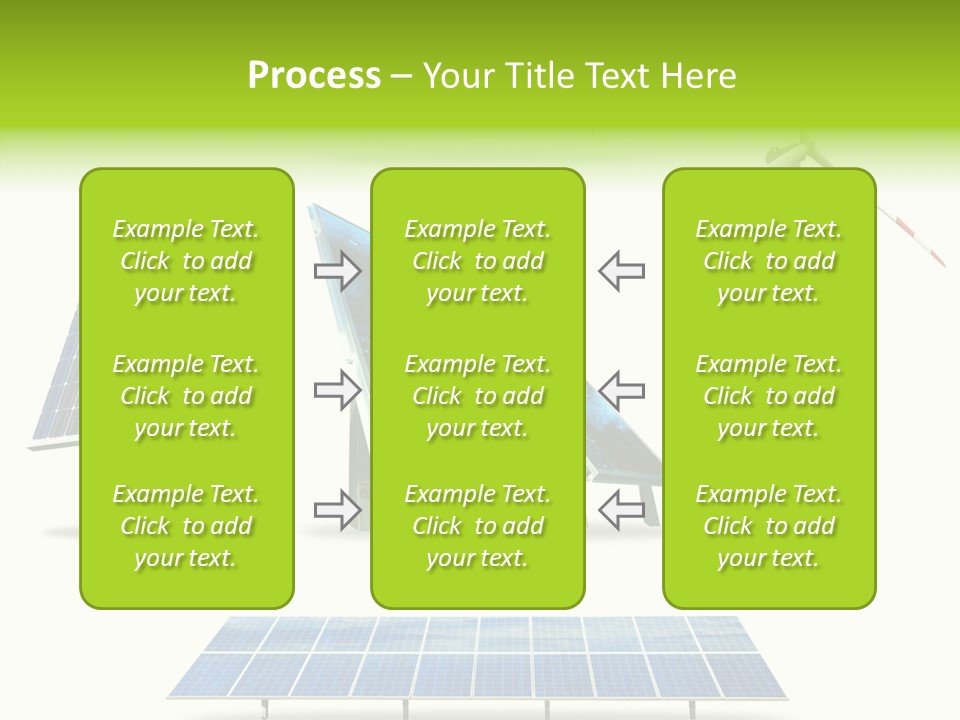 Process – Your Title Text Here

Example Text. Click to add your text.

Example Text. Click to add your text.

Example Text. Click to add your text.

Example Text. Click to add your text.

Example Text. Click to add your text.

Example Text. Click to add your text.

Example Text. Click to add your text.

Example Text. Click to add your text.

Example Text. Click to add your text.